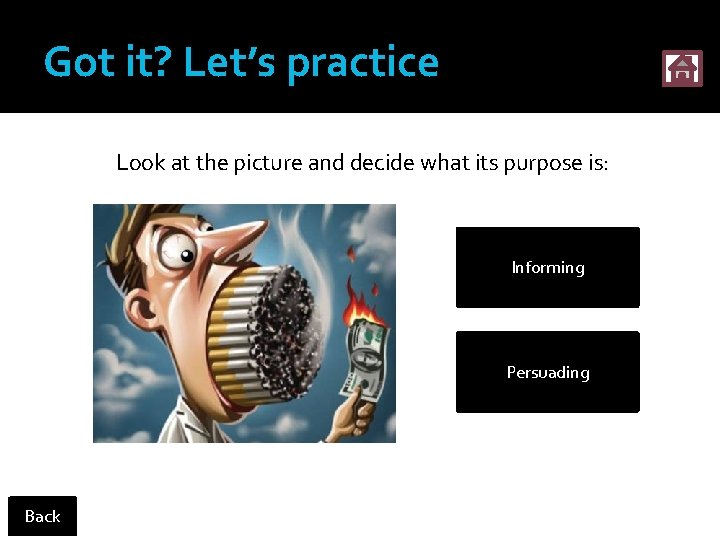 Got it? Let's practice

Look at the picture and decide what its purpose is:

Informing

Persuading

Back